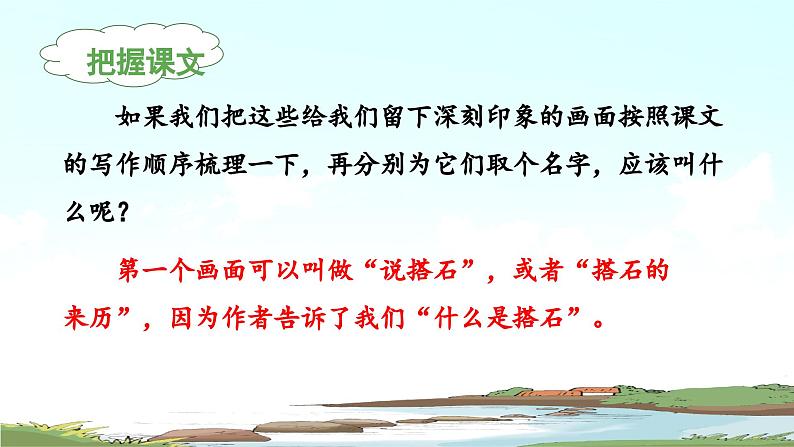 把握课文

如果我们把这些给我们留下深刻印象的画面按照课文的写作顺序梳理一下，再分别为它们取个名字，应该叫什么呢？

第一个画面可以叫做“说搭石”，或者“搭石的来历”，因为作者告诉了我们“什么是搭石”。